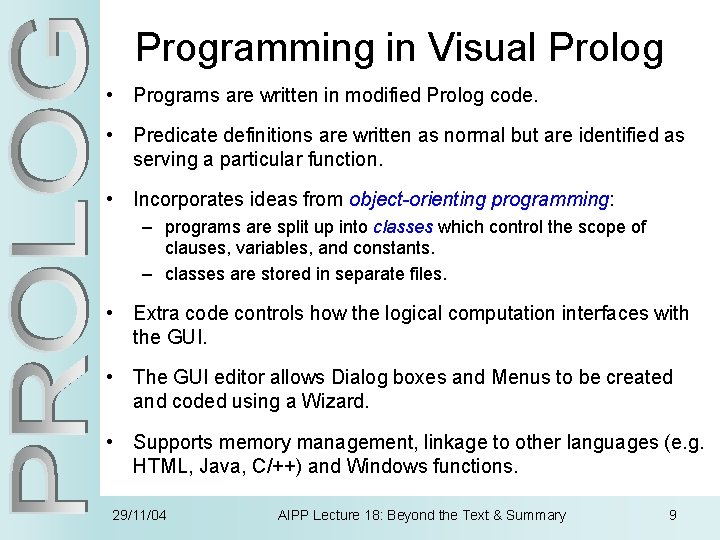 PROLOG

Programming in Visual Prolog

• Programs are written in modified Prolog code.

• Predicate definitions are written as normal but are identified as serving a particular function.

• Incorporates ideas from object-orienting programming:
– programs are split up into classes which control the scope of clauses, variables, and constants.
– classes are stored in separate files.

• Extra code controls how the logical computation interfaces with the GUI.

• The GUI editor allows Dialog boxes and Menus to be created and coded using a Wizard.

• Supports memory management, linkage to other languages (e.g. HTML, Java, C/++) and Windows functions.

29/11/04 AIPP Lecture 18: Beyond the Text & Summary 9